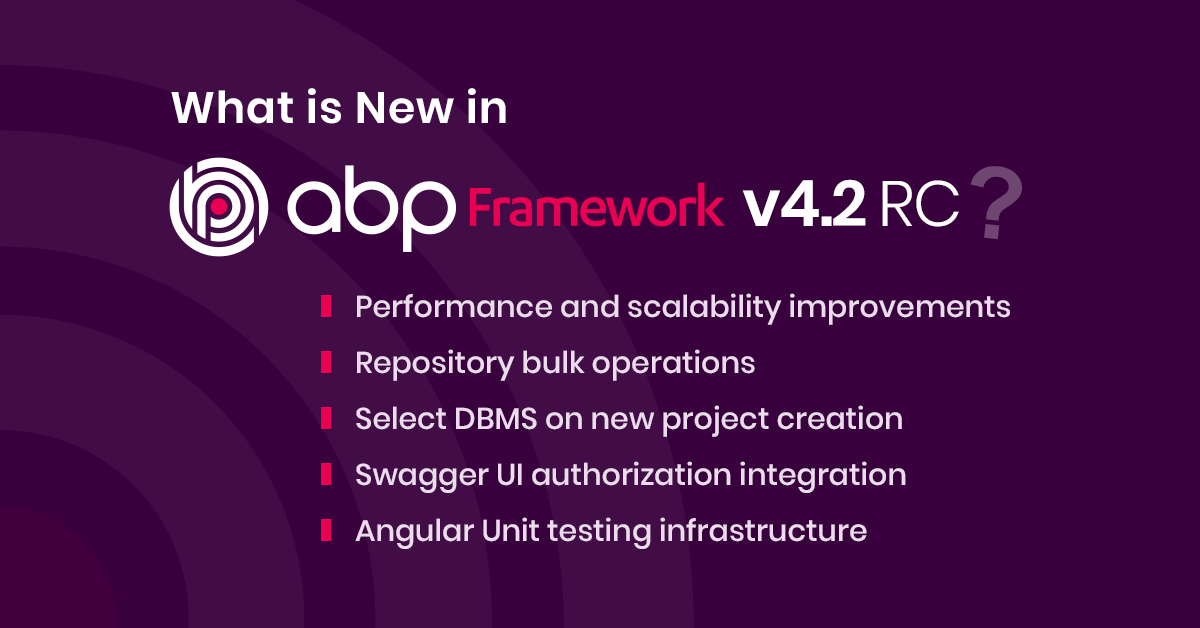 What is New in

abp Framework v4.2 RC ?

Performance and scalability improvements

Repository bulk operations

Select DBMS on new project creation

Swagger UI authorization integration

Angular Unit testing infrastructure